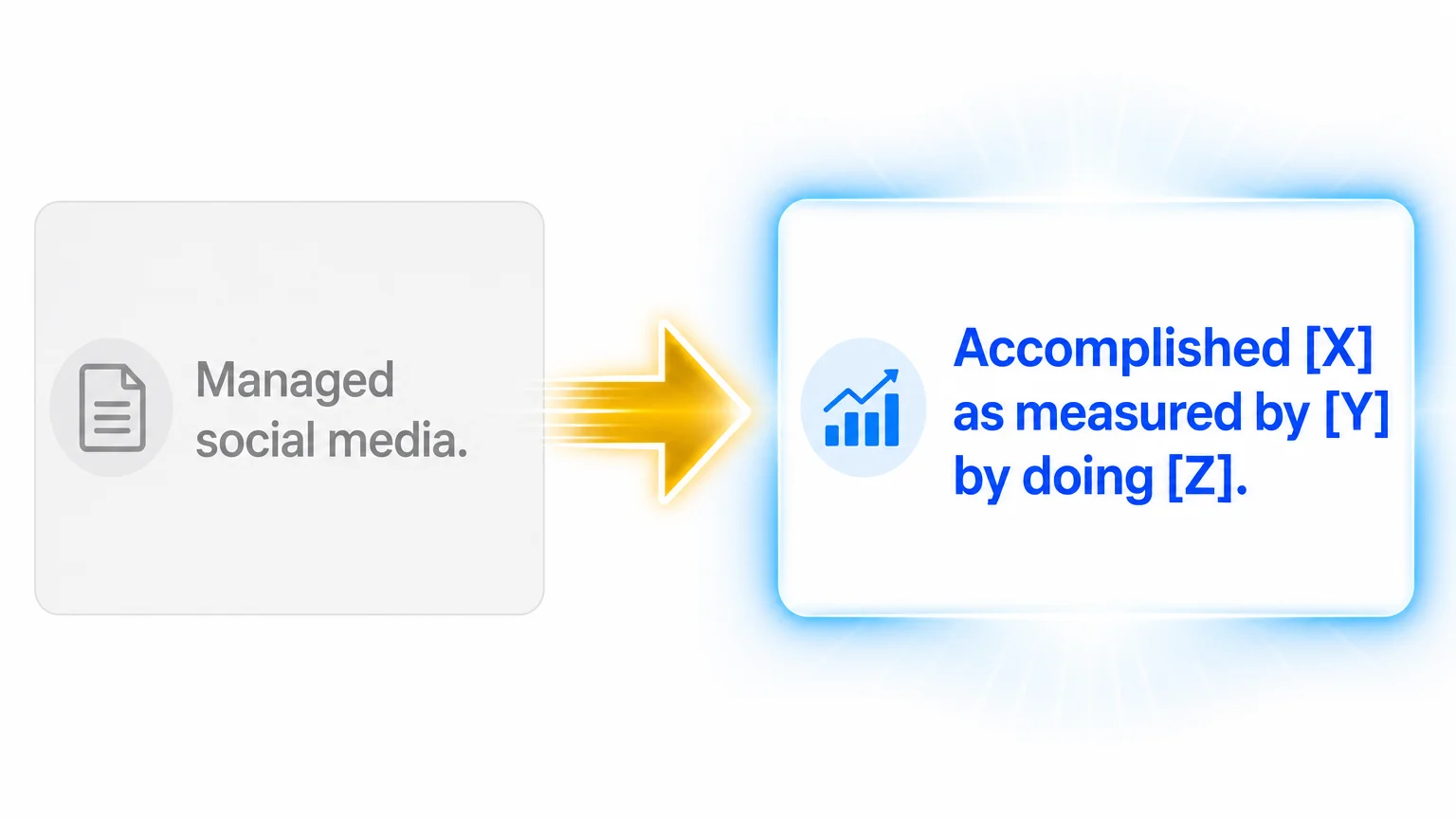 Managed social media.

Accomplished [X] as measured by [Y] by doing [Z].